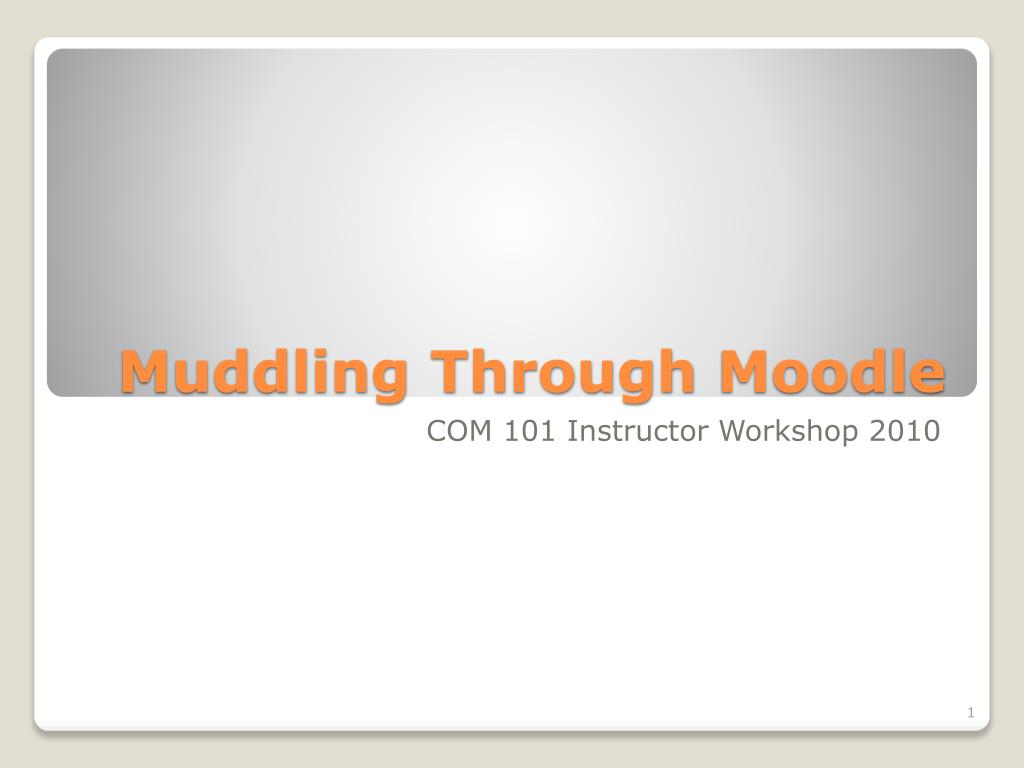 Muddling Through Moodle

COM 101 Instructor Workshop 2010

1